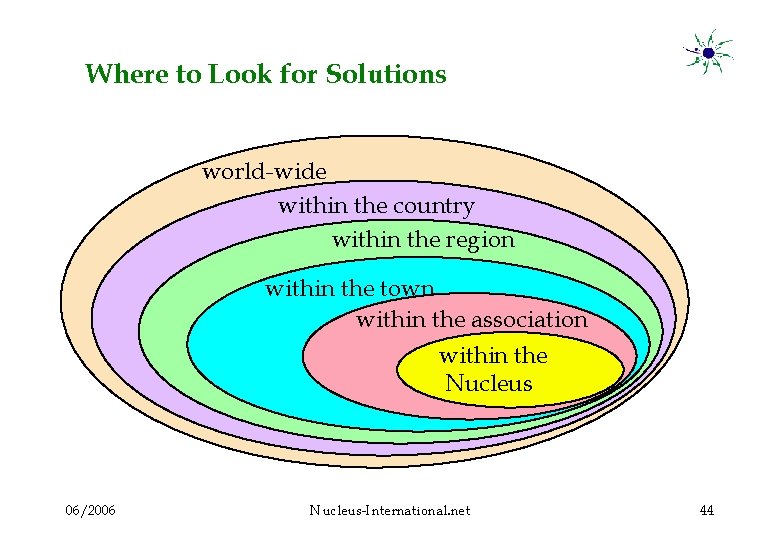 Where to Look for Solutions

world-wide

within the country

within the region

within the town

within the association

within the Nucleus

06/2006

Nucleus-International.net

44